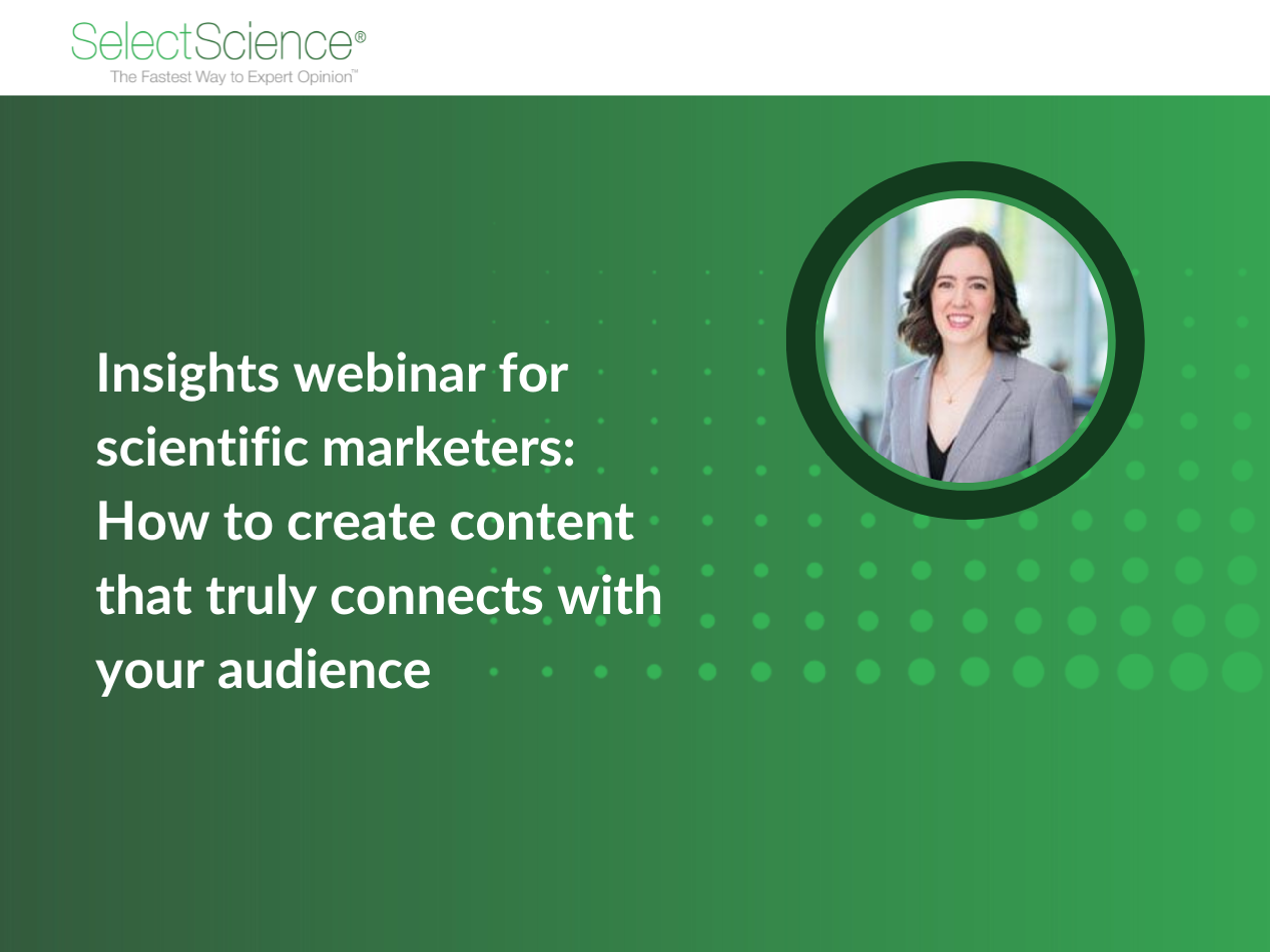 SelectScience®
The Fastest Way to Expert Opinion™

Insights webinar for scientific marketers: How to create content that truly connects with your audience